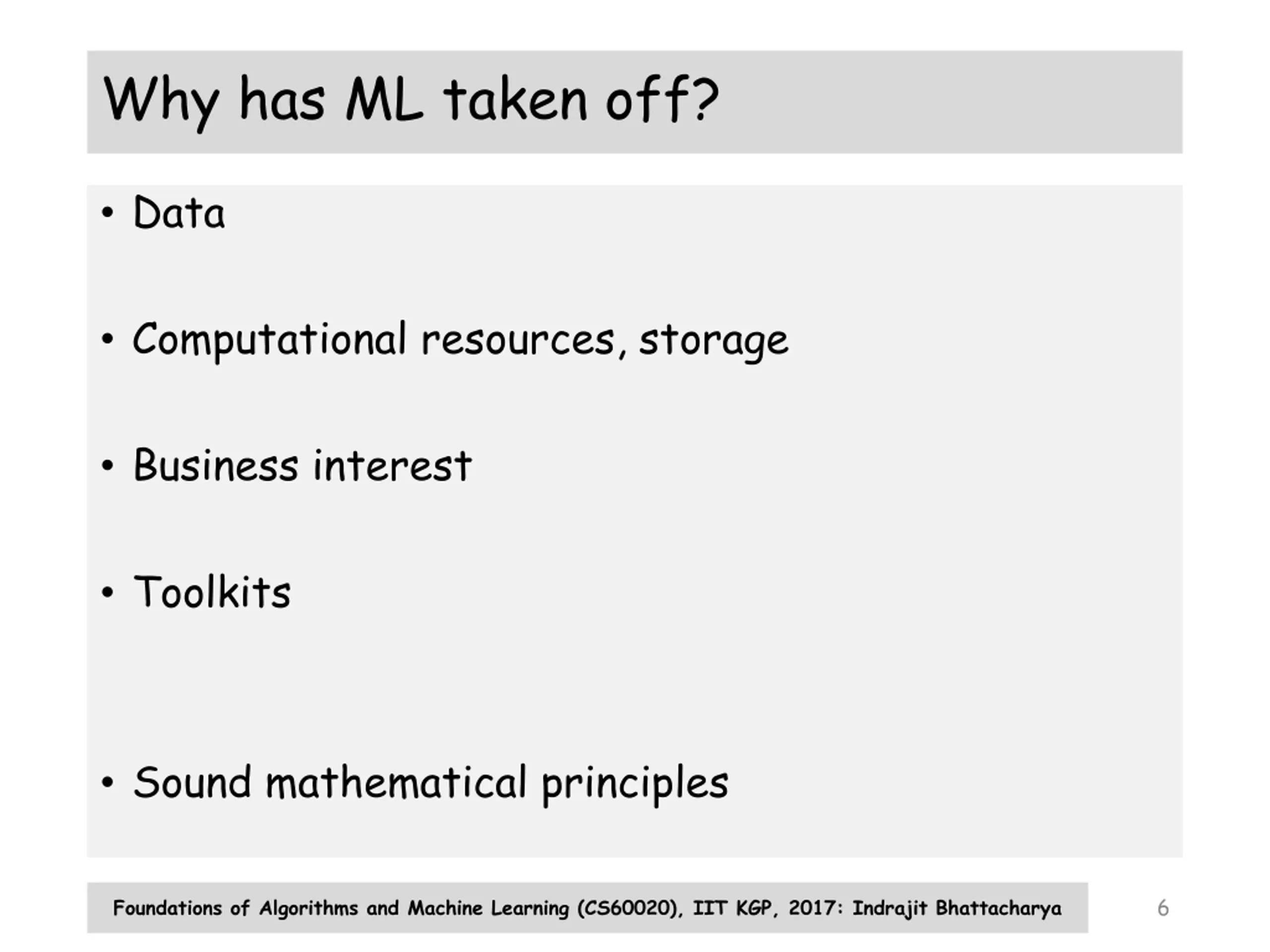 Why has ML taken off?

• Data

• Computational resources, storage

• Business interest

• Toolkits

• Sound mathematical principles

Foundations of Algorithms and Machine Learning (CS60020), IIT KGP, 2017: Indrajit Bhattacharya

6